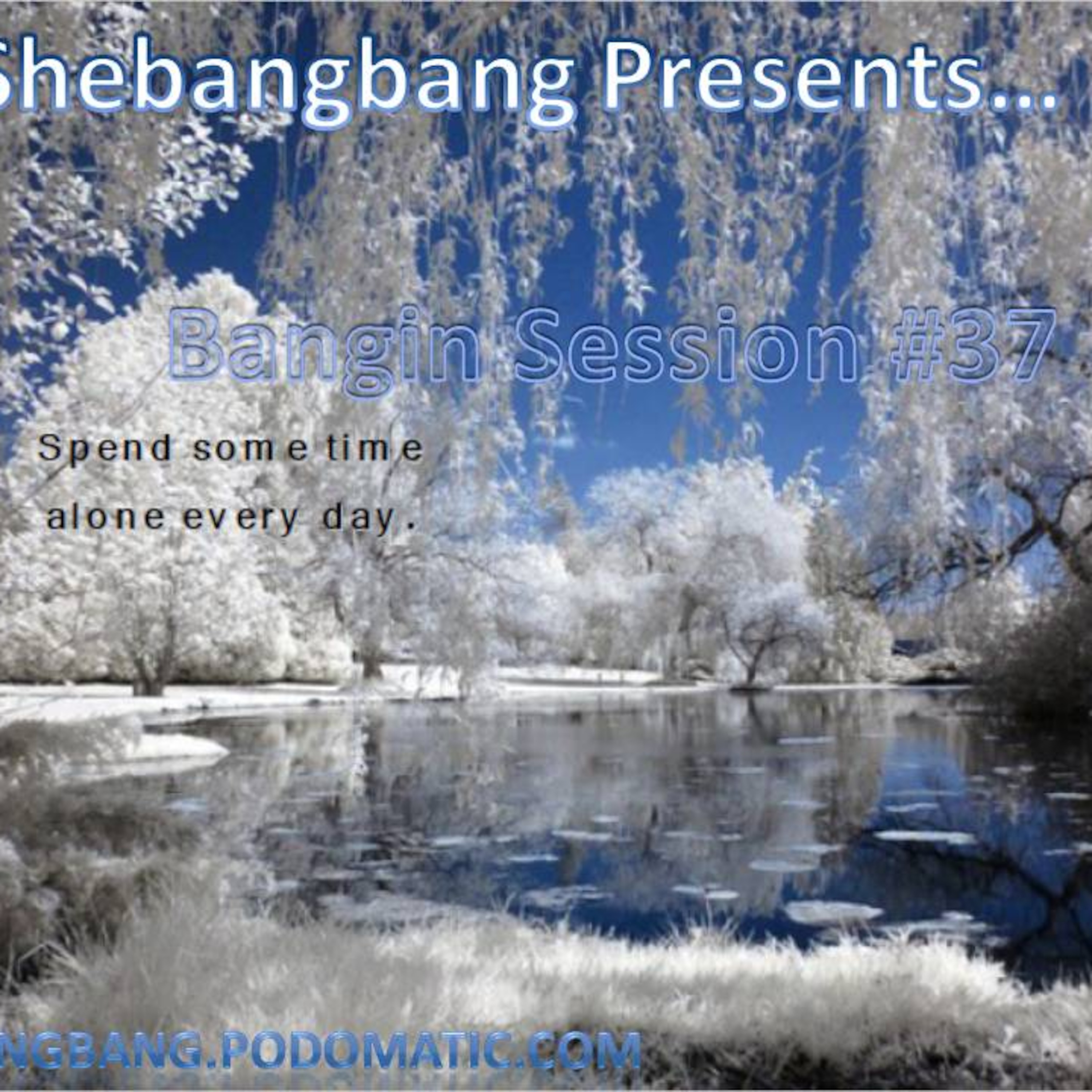 Shebangbang Presents...

Bangin Session #37

Spend some time alone every day.

NGBANG.PODOMATIC.COM